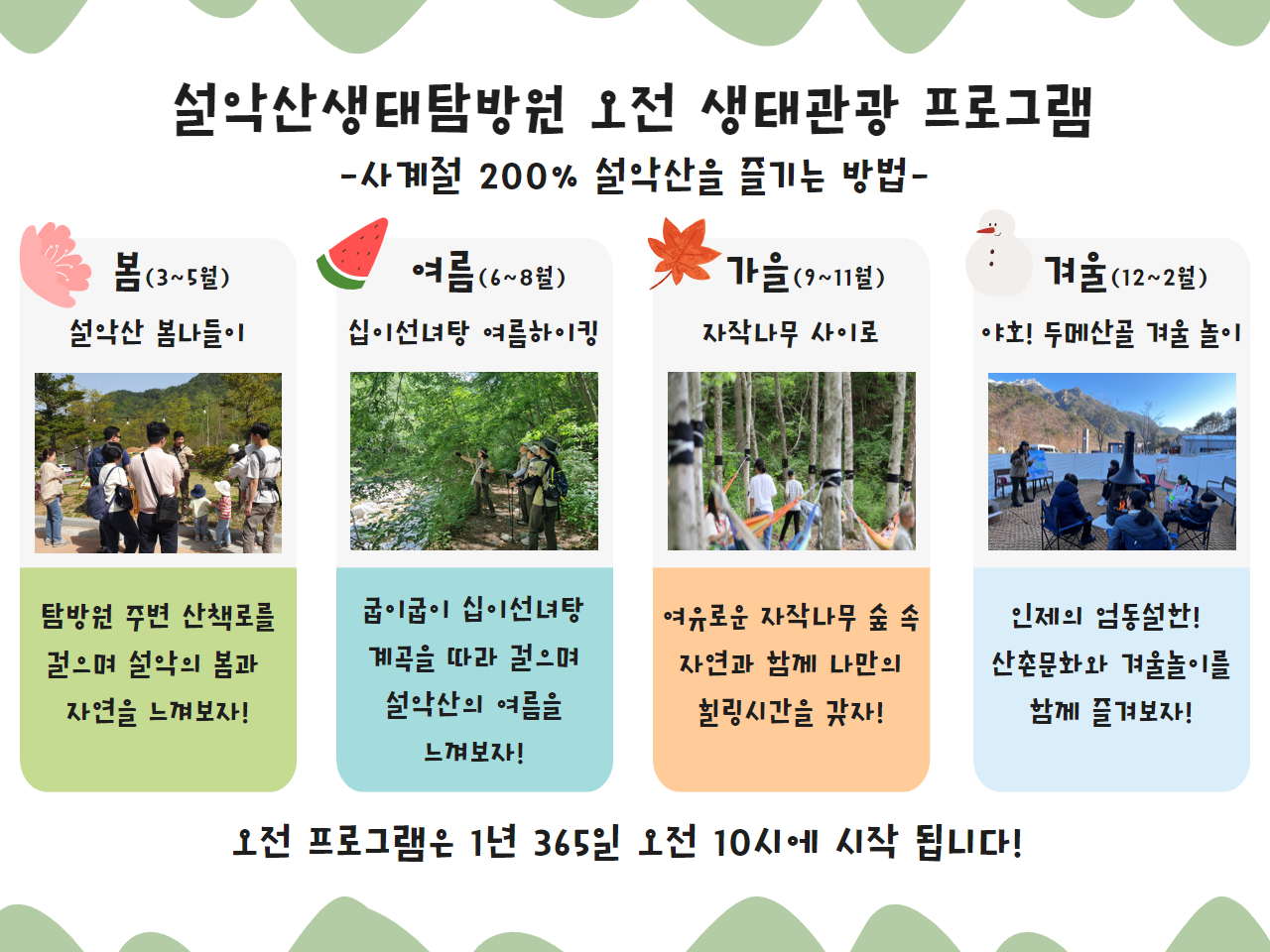 설악산생태탐방원 오전 생태관광 프로그램

-사계절 200% 설악산을 즐기는 방법-

봄(3~5월)

설악산 봄나들이

탐방원 주변 산책로를 걸으며 설악의 봄과 자연을 느껴보자!

여름(6~8월)

십이선녀탕 여름하이킹

굽이굽이 십이선녀탕 계곡을 따라 걸으며 설악산의 여름을 느껴보자!

가을(9~11월)

자작나무 사이로

여유로운 자작나무 숲 속 자연과 함께 나만의 힐링시간을 갖자!

겨울(12~2월)

야호! 두메산골 겨울 놀이

인제의 엄동설한! 산촌문화와 겨울놀이를 함께 즐겨보자!

오전 프로그램은 1년 365일 오전 10시에 시작 됩니다!